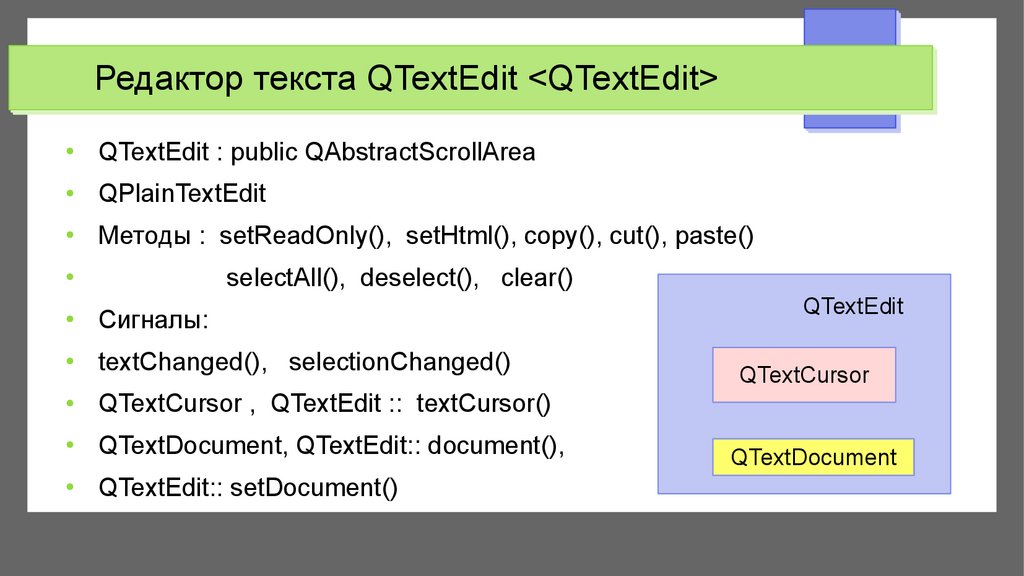 Редактор текста QTextEdit <QTextEdit>

• QTextEdit : public QAbstractScrollArea
• QPlainTextEdit
• Методы : setReadOnly(), setHtml(), copy(), cut(), paste()
• selectAll(), deselect(), clear()
• Сигналы:
• textChanged(), selectionChanged()
• QTextCursor , QTextEdit :: textCursor()
• QTextDocument, QTextEdit:: document(),
• QTextEdit:: setDocument()

QTextEdit

QTextCursor

QTextDocument